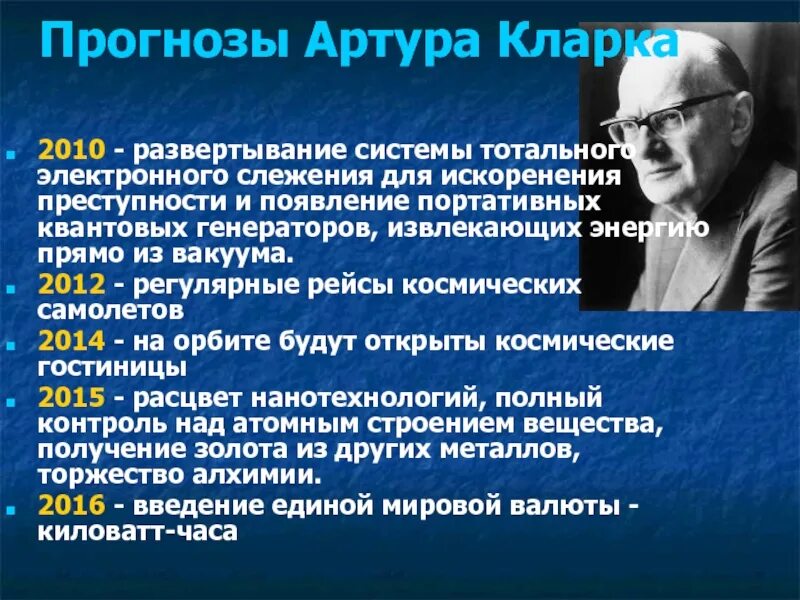 Прогнозы Артура Кларка

2010 - развертывание системы тотального электронного слежения для искоренения преступности и появление портативных квантовых генераторов, извлекающих энергию прямо из вакуума.

2012 - регулярные рейсы космических самолетов

2014 - на орбите будут открыты космические гостиницы

2015 - расцвет нанотехнологий, полный контроль над атомным строением вещества, получение золота из других металлов, торжество алхимии.

2016 - введение единой мировой валюты - киловатт-часа